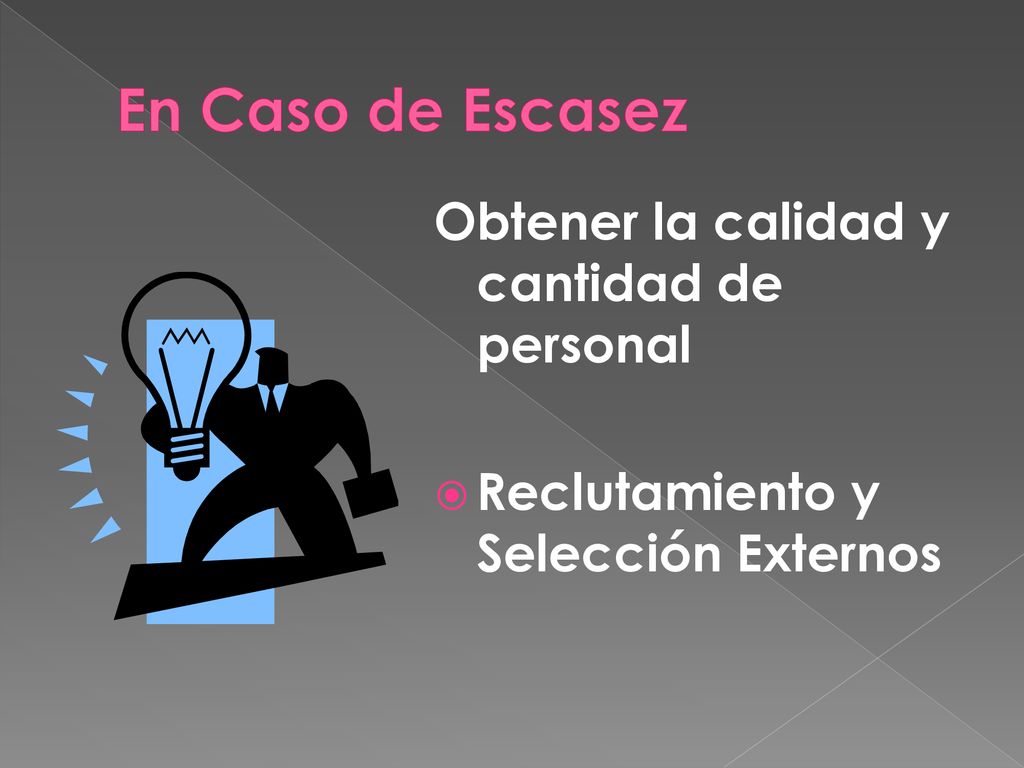 En Caso de Escasez

Obtener la calidad y cantidad de personal

Reclutamiento y Selección Externos